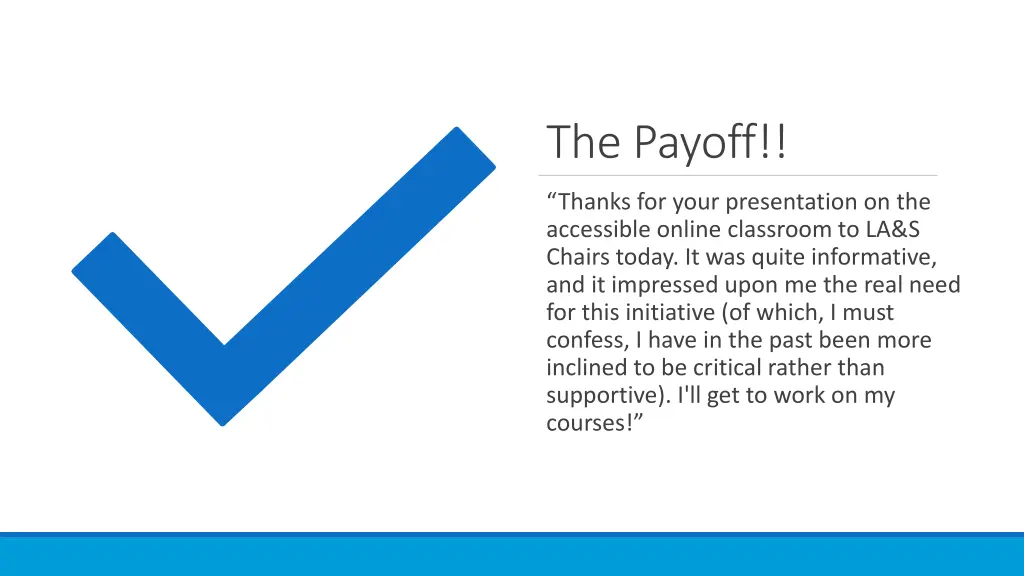 The Payoff!!

“Thanks for your presentation on the accessible online classroom to LA&S Chairs today. It was quite informative, and it impressed upon me the real need for this initiative (of which, I must confess, I have in the past been more inclined to be critical rather than supportive). I'll get to work on my courses!”